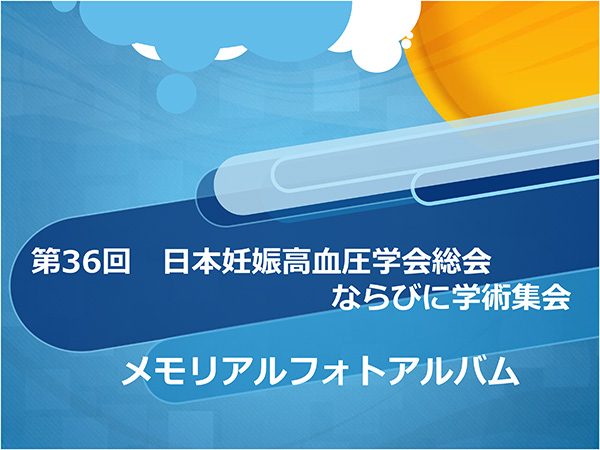 第36回　日本妊娠高血圧学会総会
ならびに学術集会

メモリアルフォトアルバム